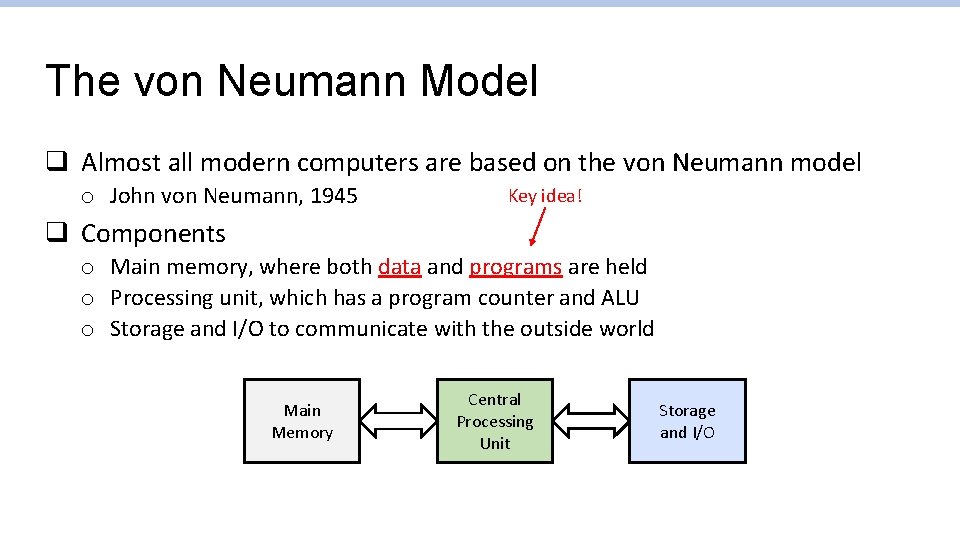 The von Neumann Model

❑ Almost all modern computers are based on the von Neumann model
o John von Neumann, 1945

Key idea!

❑ Components
o Main memory, where both data and programs are held
o Processing unit, which has a program counter and ALU
o Storage and I/O to communicate with the outside world

Main Memory

Central Processing Unit

Storage and I/O